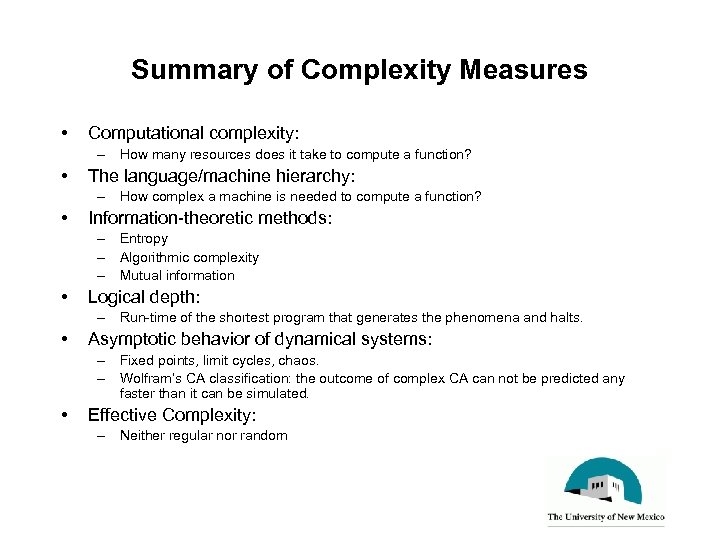 Summary of Complexity Measures

• Computational complexity:
– How many resources does it take to compute a function?
• The language/machine hierarchy:
– How complex a machine is needed to compute a function?
• Information-theoretic methods:
– Entropy
– Algorithmic complexity
– Mutual information
• Logical depth:
– Run-time of the shortest program that generates the phenomena and halts.
• Asymptotic behavior of dynamical systems:
– Fixed points, limit cycles, chaos.
– Wolfram's CA classification: the outcome of complex CA can not be predicted any faster than it can be simulated.
• Effective Complexity:
– Neither regular nor random

The University of New Mexico